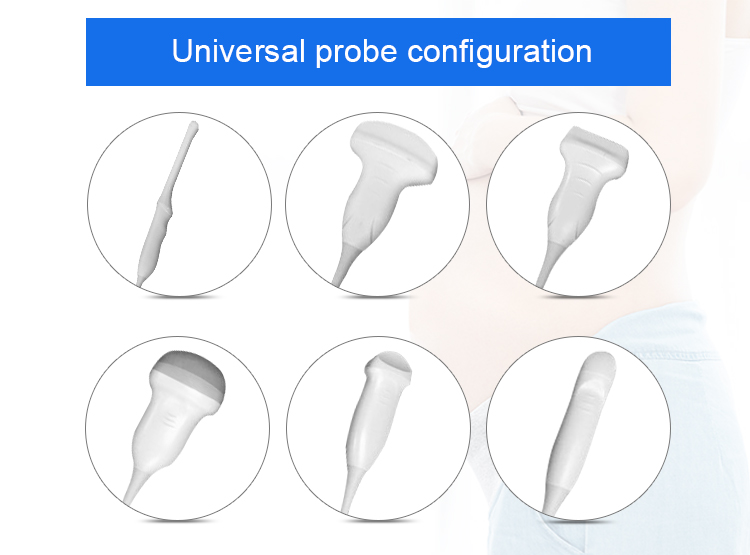 Universal probe configuration